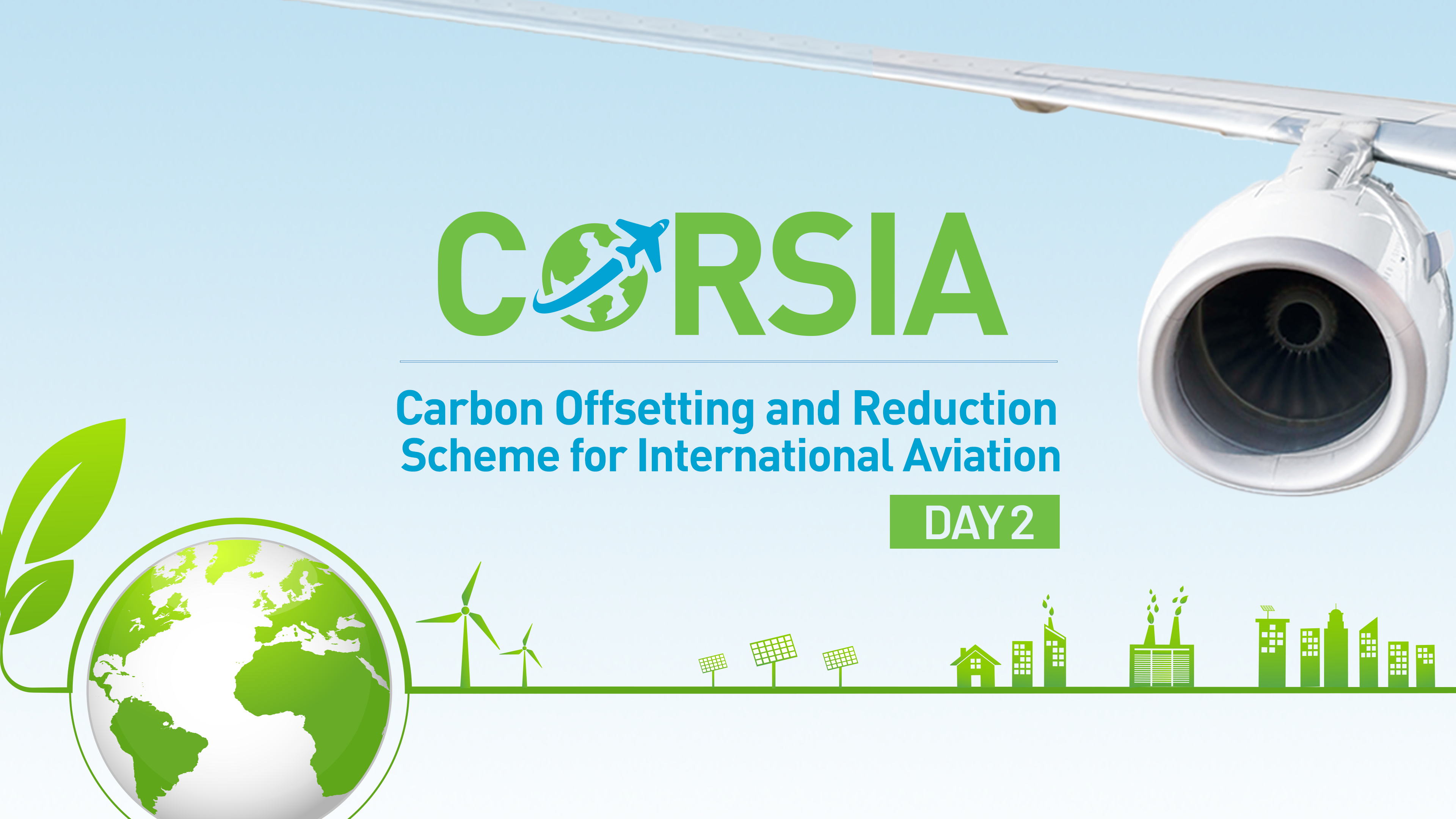 CORSIA

Carbon Offsetting and Reduction Scheme for International Aviation

DAY 2